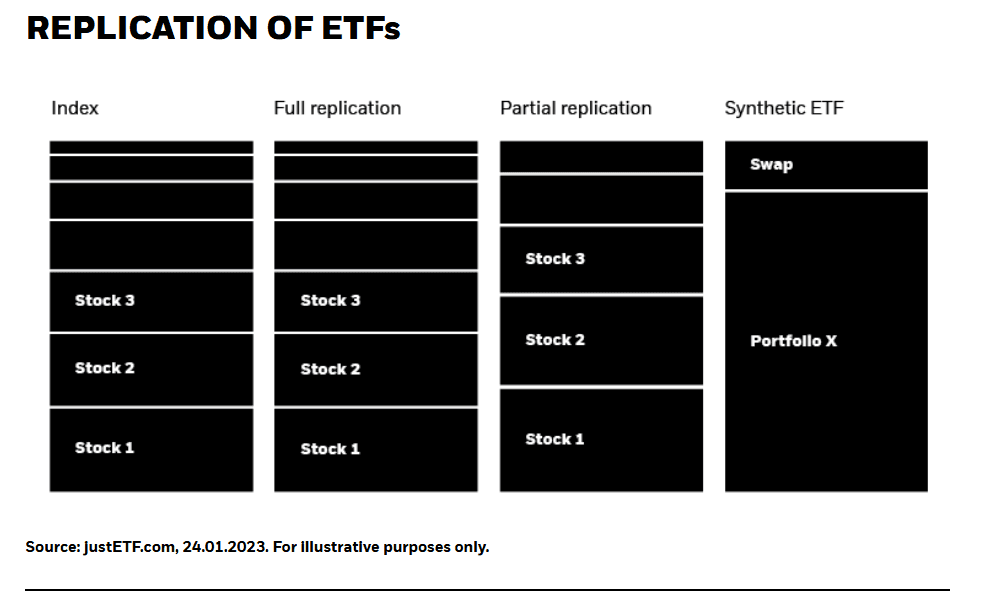 REPLICATION OF ETFs

Index

Stock 3

Stock 2

Stock 1

Full replication

Stock 3

Stock 2

Stock 1

Partial replication

Stock 3

Stock 2

Stock 1

Synthetic ETF

Swap

Portfolio X

Source: JustETF.com, 24.01.2023. For illustrative purposes only.